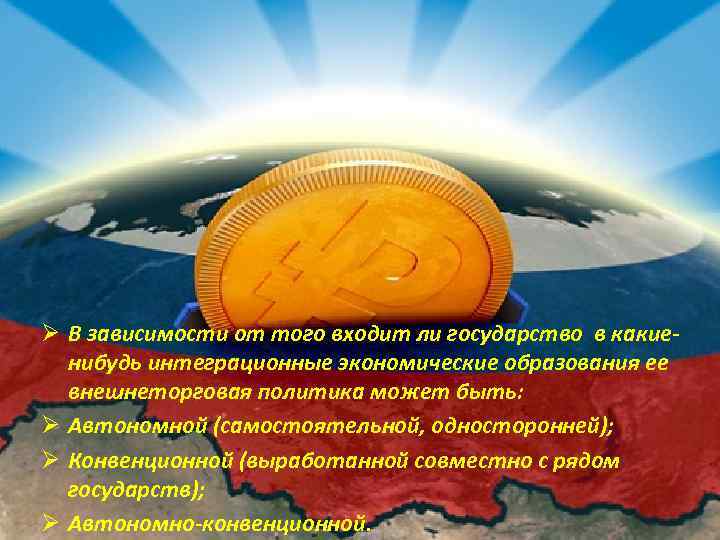 ➢ В зависимости от того входит ли государство в какие-нибудь интеграционные экономические образования ее внешнеторговая политика может быть:

➢ Автономной (самостоятельной, односторонней);

➢ Конвенционной (выработанной совместно с рядом государств);

➢ Автономно-конвенционной.